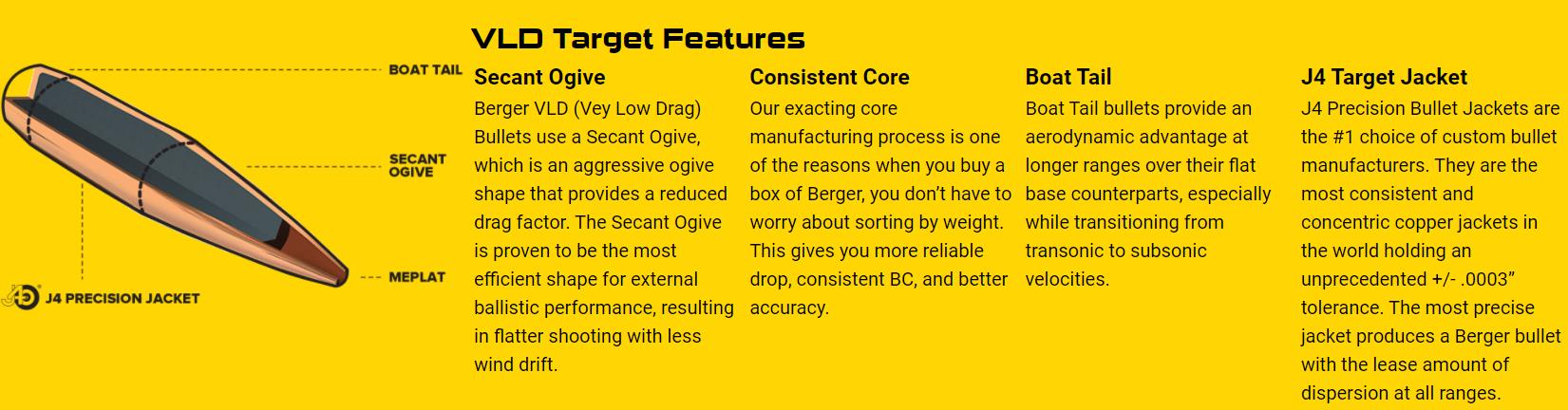 BOAT TAIL

SECANT OGIVE

MEPLAT

J4 PRECISION JACKET

VLD Target Features

Secant Ogive

Berger VLD (Vey Low Drag) Bullets use a Secant Ogive, which is an aggressive ogive shape that provides a reduced drag factor. The Secant Ogive is proven to be the most efficient shape for external ballistic performance, resulting in flatter shooting with less wind drift.

Consistent Core

Our exacting core manufacturing process is one of the reasons when you buy a box of Berger, you don't have to worry about sorting by weight. This gives you more reliable drop, consistent BC, and better accuracy.

Boat Tail

Boat Tail bullets provide an aerodynamic advantage at longer ranges over their flat base counterparts, especially while transitioning from transonic to subsonic velocities.

J4 Target Jacket

J4 Precision Bullet Jackets are the #1 choice of custom bullet manufacturers. They are the most consistent and concentric copper jackets in the world holding an unprecedented +/- .0003" tolerance. The most precise jacket produces a Berger bullet with the lease amount of dispersion at all ranges.